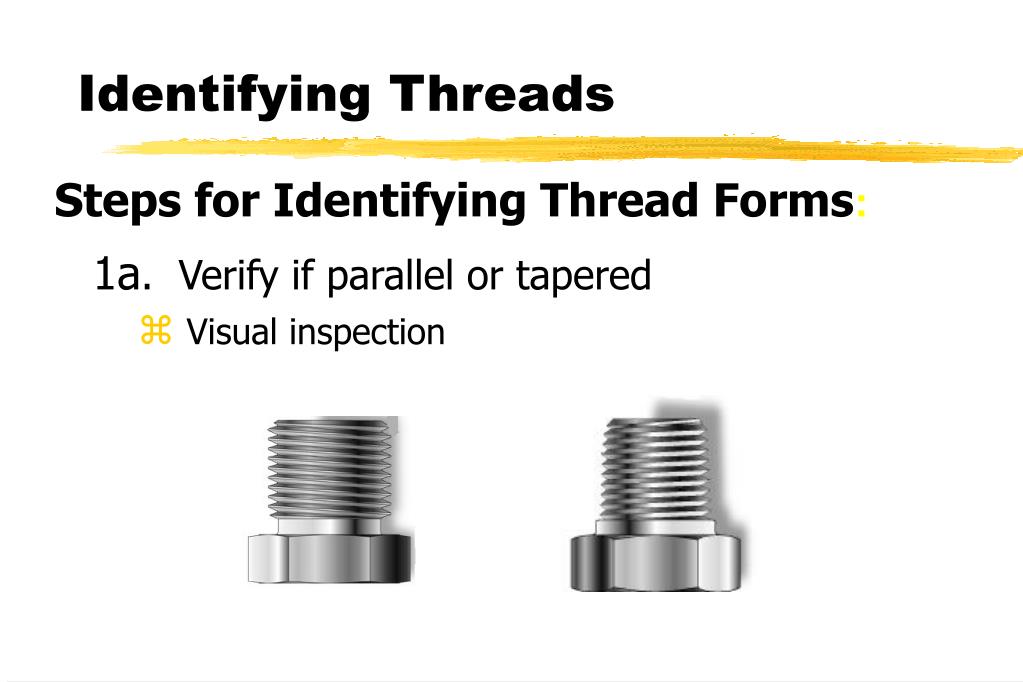 Identifying Threads

Steps for Identifying Thread Forms:

1a. Verify if parallel or tapered

⌘ Visual inspection